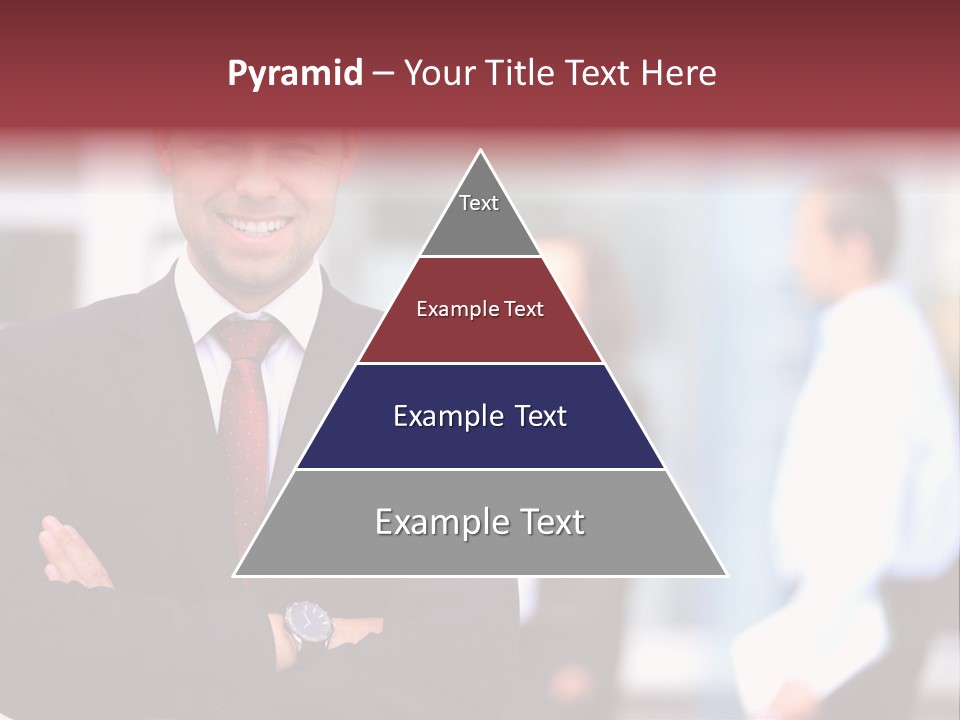 Pyramid – Your Title Text Here

Text

Example Text

Example Text

Example Text